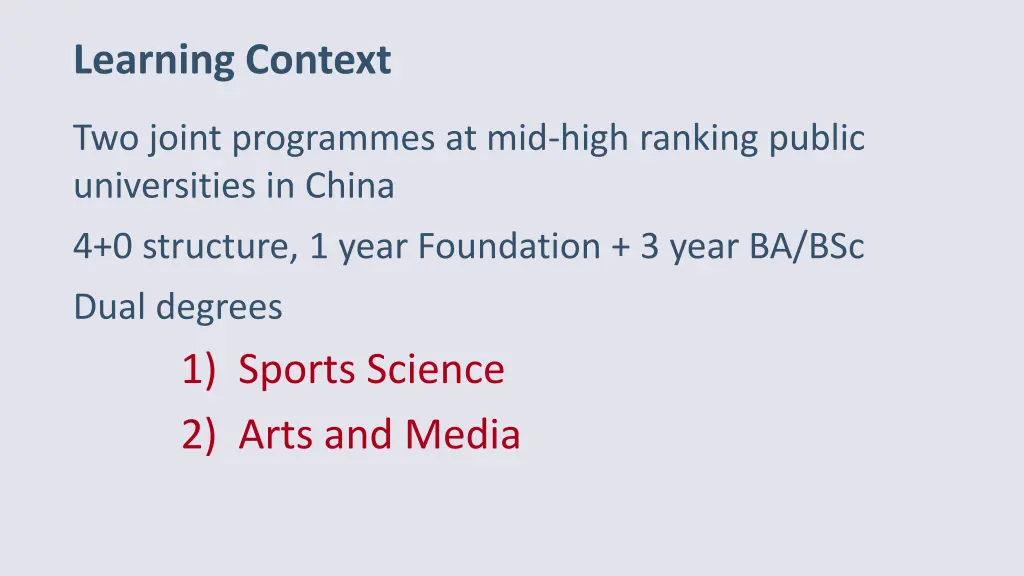 Learning Context

Two joint programmes at mid-high ranking public universities in China

4+0 structure, 1 year Foundation + 3 year BA/BSc

Dual degrees

1) Sports Science
2) Arts and Media